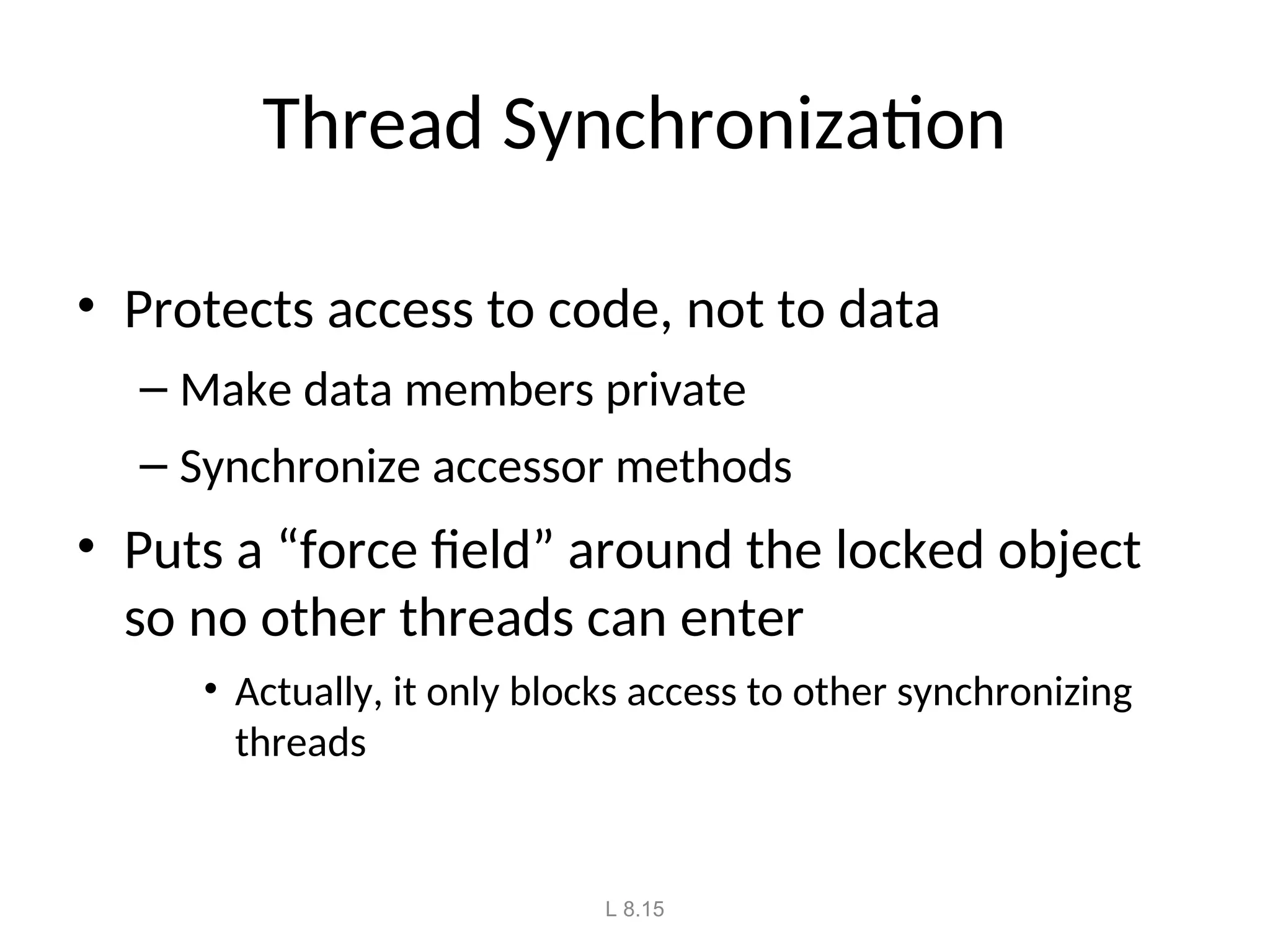 Thread Synchronization

• Protects access to code, not to data

– Make data members private

– Synchronize accessor methods

• Puts a “force field” around the locked object so no other threads can enter

• Actually, it only blocks access to other synchronizing threads

L 8.15